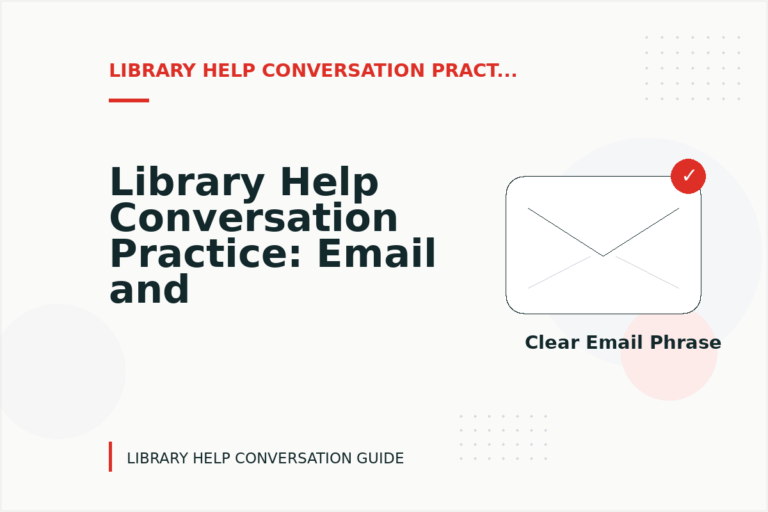 LIBRARY HELP CONVERSATION PRACT...

Library Help Conversation Practice: Email and

✓

Clear Email Phrase

LIBRARY HELP CONVERSATION GUIDE